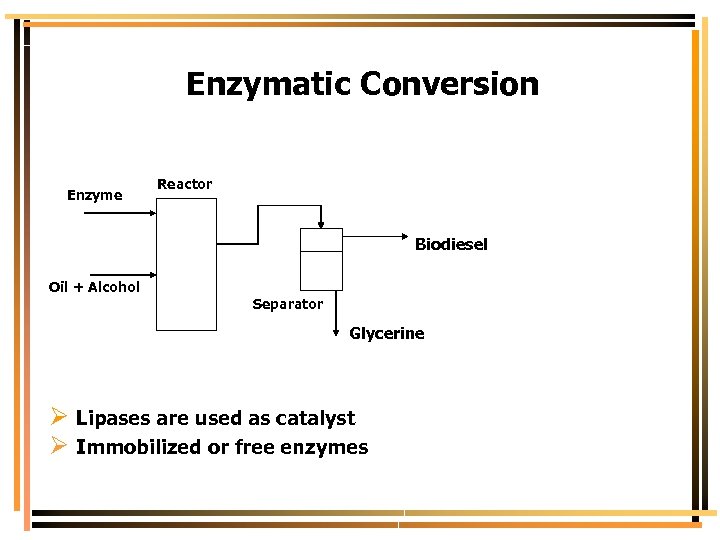 Enzymatic Conversion

Enzyme

Reactor

Oil + Alcohol

Separator

Biodiesel

Glycerine

➢ Lipases are used as catalyst
➢ Immobilized or free enzymes